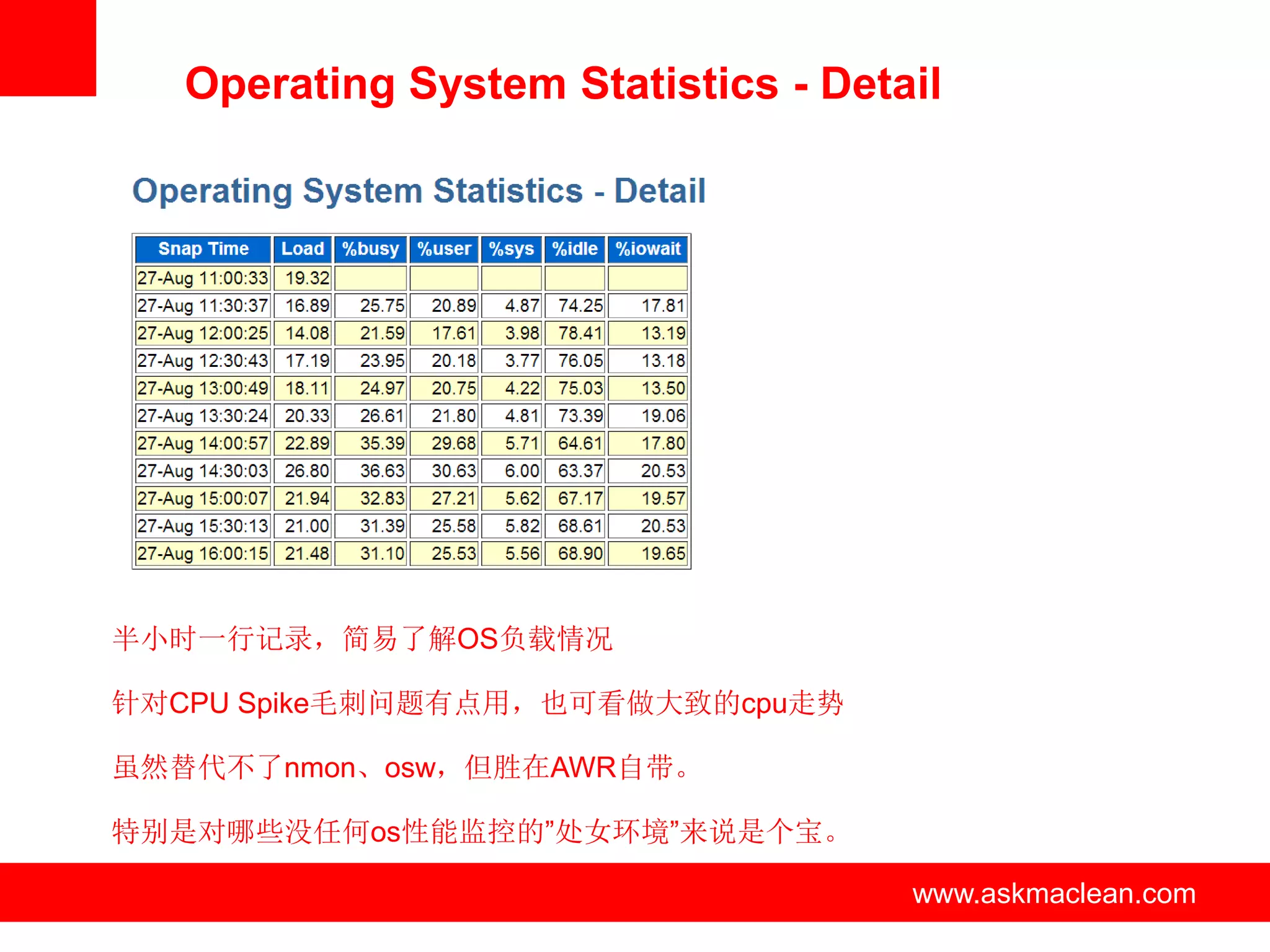 Operating System Statistics - Detail

Operating System Statistics - Detail

| Snap Time | Load | %busy | %user | %sys | %idle | %iowait |
|---|---|---|---|---|---|---|
| 27-Aug 11:00:33 | 19.32 | | | | | |
| 27-Aug 11:30:37 | 16.89 | 25.75 | 20.89 | 4.87 | 74.25 | 17.81 |
| 27-Aug 12:00:25 | 14.08 | 21.59 | 17.61 | 3.98 | 78.41 | 13.19 |
| 27-Aug 12:30:43 | 17.19 | 23.95 | 20.18 | 3.77 | 76.05 | 13.18 |
| 27-Aug 13:00:49 | 18.11 | 24.97 | 20.75 | 4.22 | 75.03 | 13.50 |
| 27-Aug 13:30:24 | 20.33 | 26.61 | 21.80 | 4.81 | 73.39 | 19.06 |
| 27-Aug 14:00:57 | 22.89 | 35.39 | 29.68 | 5.71 | 64.61 | 17.80 |
| 27-Aug 14:30:03 | 26.80 | 36.63 | 30.63 | 6.00 | 63.37 | 20.53 |
| 27-Aug 15:00:07 | 21.94 | 32.83 | 27.21 | 5.62 | 67.17 | 19.57 |
| 27-Aug 15:30:13 | 21.00 | 31.39 | 25.58 | 5.82 | 68.61 | 20.53 |
| 27-Aug 16:00:15 | 21.48 | 31.10 | 25.53 | 5.56 | 68.90 | 19.65 |

半小时一行记录，简易了解OS负载情况

针对CPU Spike毛刺问题有点用，也可看做大致的cpu走势

虽然替代不了nmon、osw，但胜在AWR自带。

特别是对哪些没任何os性能监控的”处女环境”来说是个宝。

www.askmaclean.com